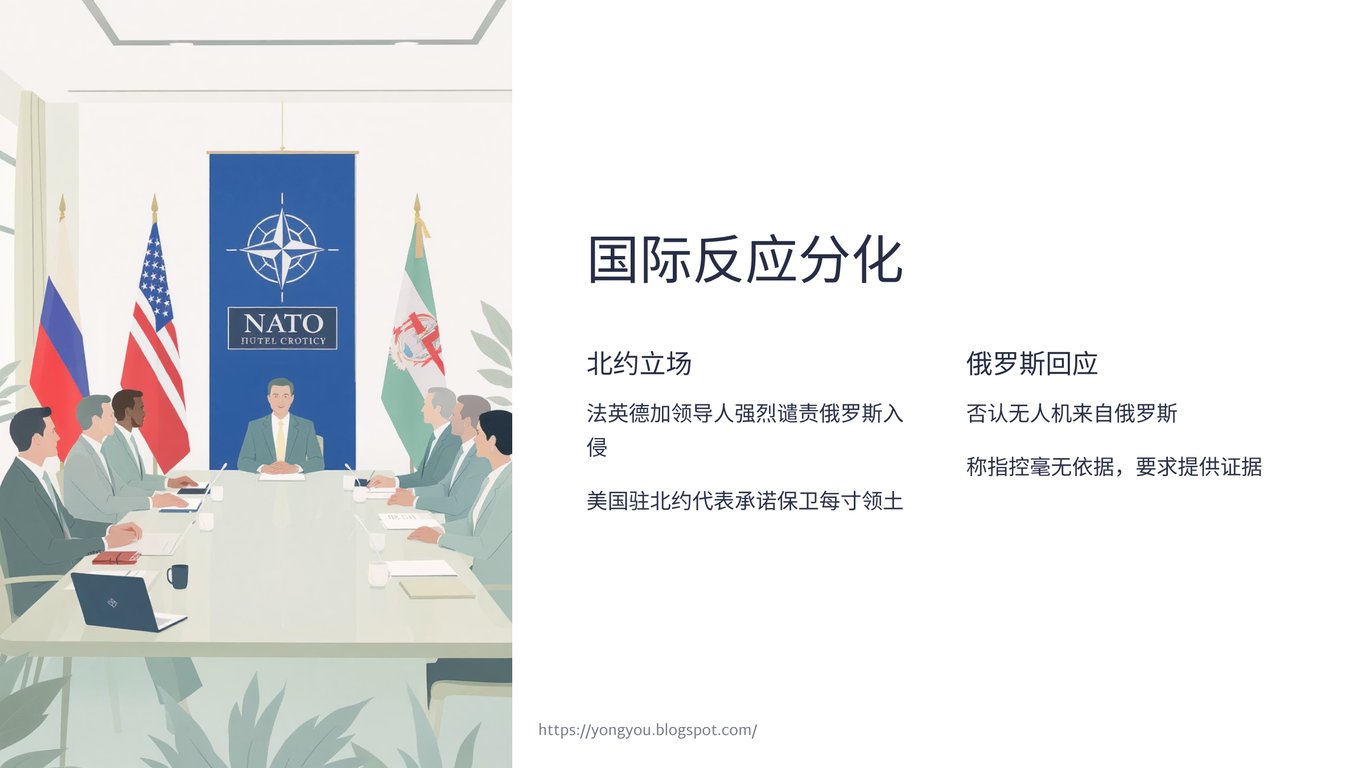 NATO
HÜTEL CROTICY

国际反应分化

北约立场

法英德加领导人强烈谴责俄罗斯入侵

美国驻北约代表承诺保卫每寸领土

俄罗斯回应

否认无人机来自俄罗斯

称指控毫无依据，要求提供证据

https://yongyou.blogspot.com/